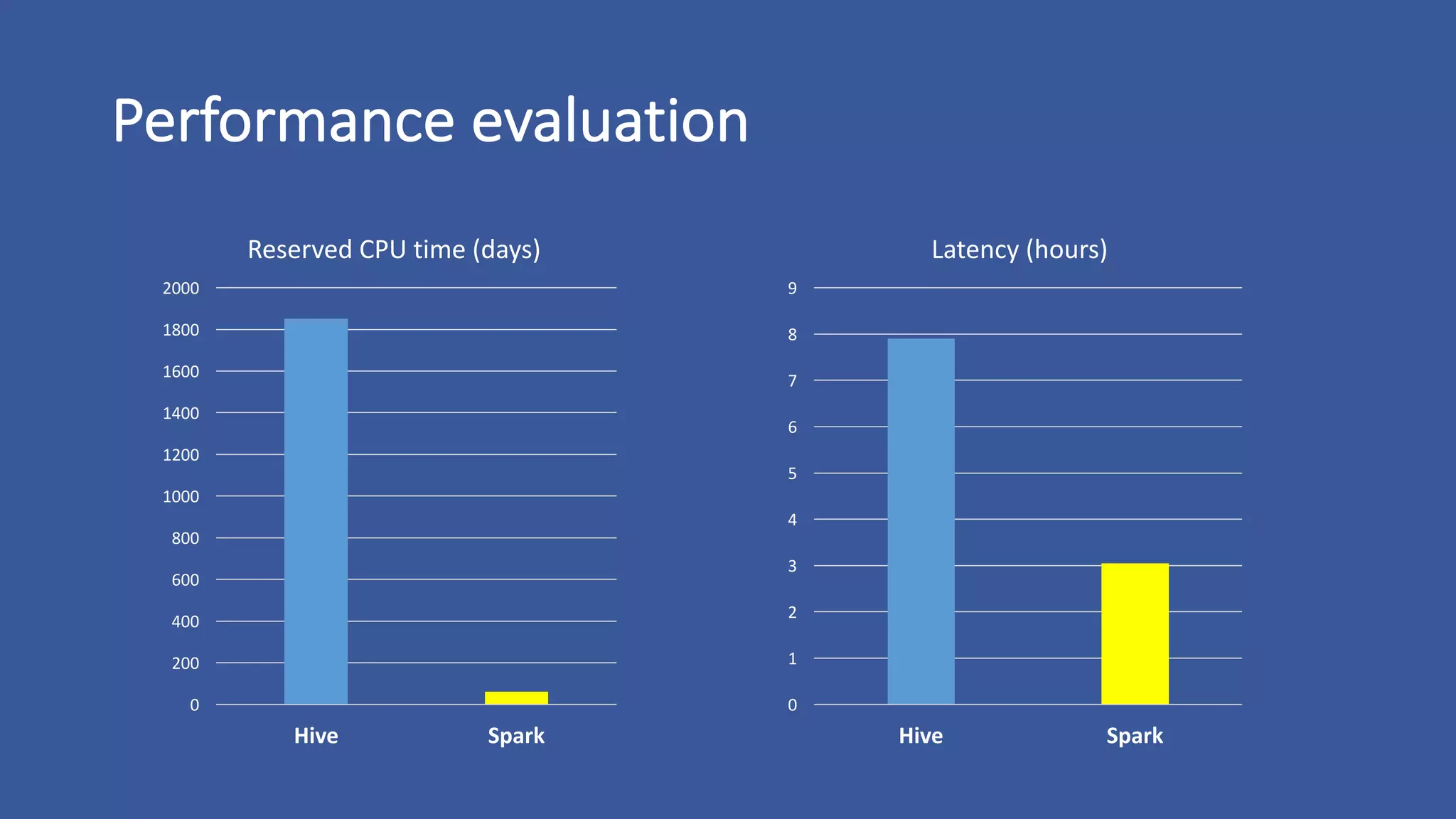 Performance evaluation

Reserved CPU time (days)

2000
1800
1600
1400
1200
1000
800
600
400
200
0

Hive
Spark

Latency (hours)

9
8
7
6
5
4
3
2
1
0

Hive
Spark